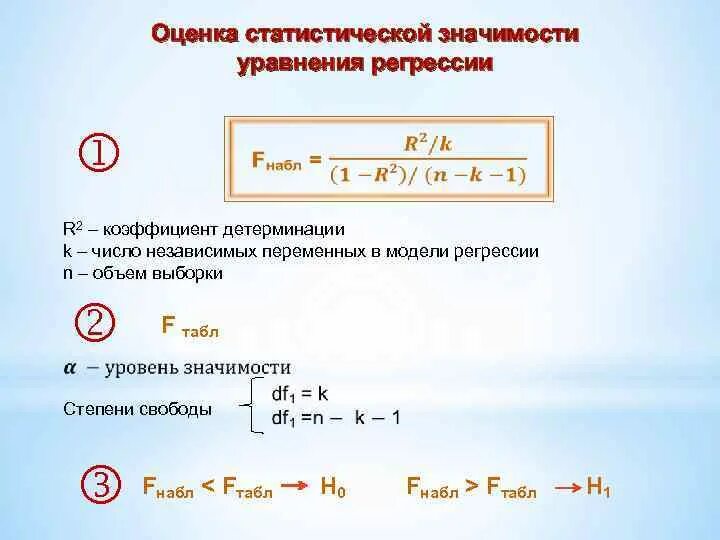 Оценка статистической значимости уравнения регрессии

①

$F_{набл} = \frac{R^2/k}{(1-R^2)/(n-k-1)}$

$R^2$ – коэффициент детерминации
k – число независимых переменных в модели регрессии
n – объем выборки

②

$F_{табл}$

$\alpha$ – уровень значимости

Степени свободы $df_1 = k$
$df_1 = n - k - 1$

③

$F_{набл} < F_{табл} \rightarrow H_0$ $F_{набл} > F_{табл} \rightarrow H_1$